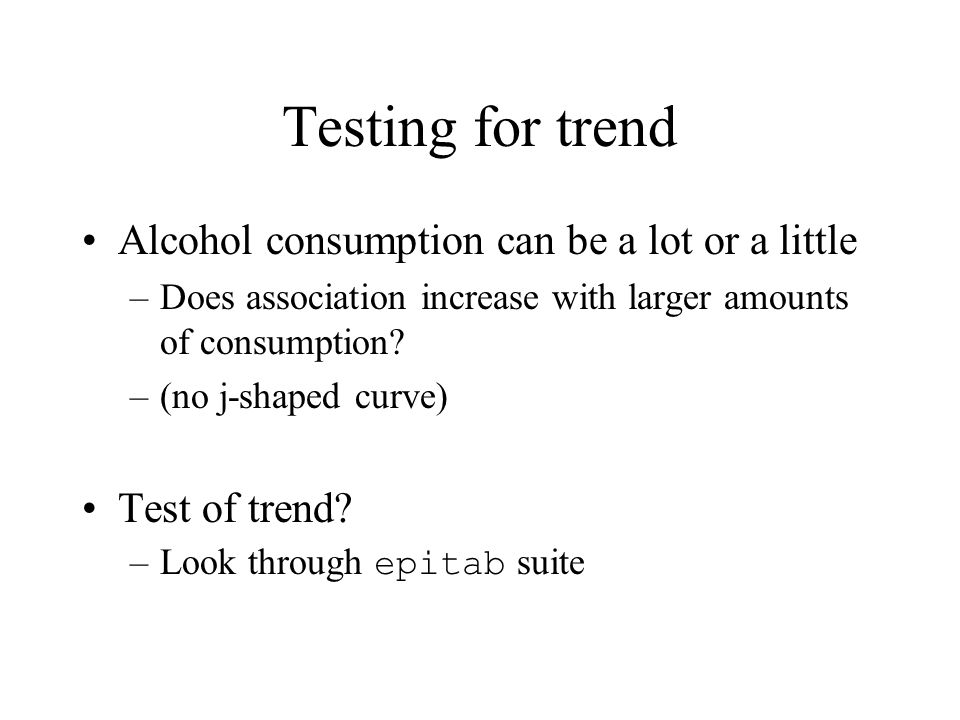 Testing for trend

• Alcohol consumption can be a lot or a little
– Does association increase with larger amounts of consumption?
– (no j-shaped curve)

• Test of trend?
– Look through epitab suite